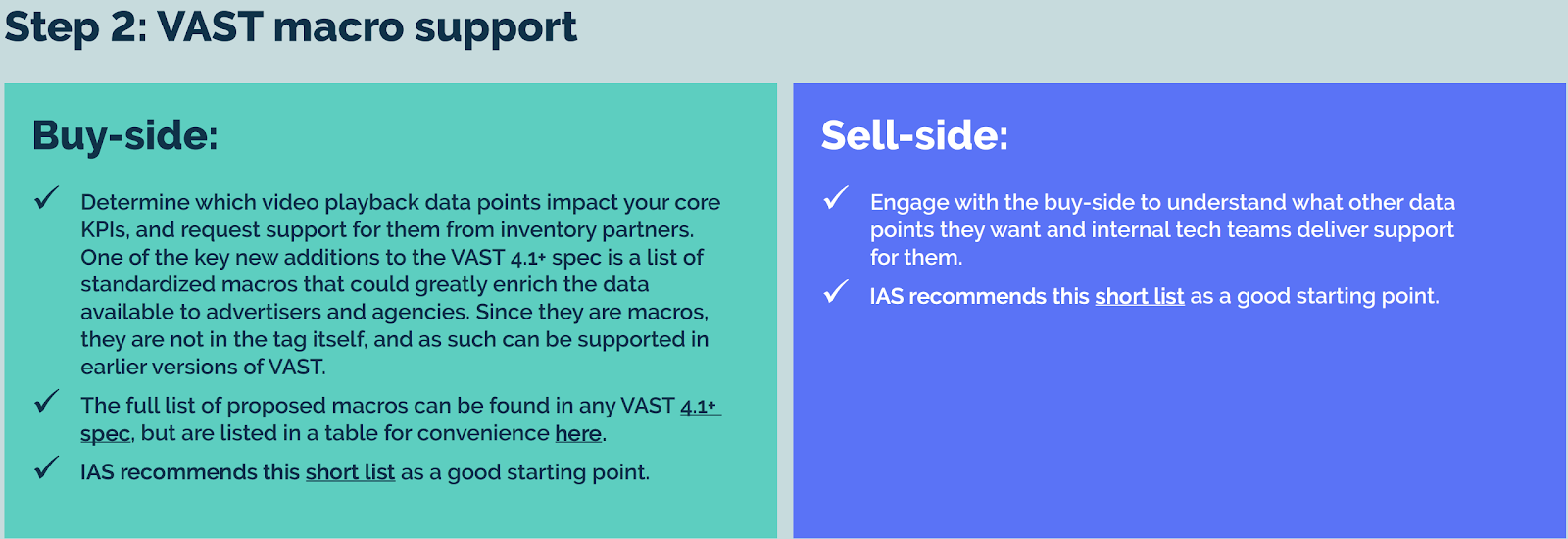 Step 2: VAST macro support

Buy-side:

✓ Determine which video playback data points impact your core KPIs, and request support for them from inventory partners. One of the key new additions to the VAST 4.1+ spec is a list of standardized macros that could greatly enrich the data available to advertisers and agencies. Since they are macros, they are not in the tag itself, and as such can be supported in earlier versions of VAST.

✓ The full list of proposed macros can be found in any VAST 4.1+ spec, but are listed in a table for convenience here.

✓ IAS recommends this short list as a good starting point.

Sell-side:

✓ Engage with the buy-side to understand what other data points they want and internal tech teams deliver support for them.

✓ IAS recommends this short list as a good starting point.